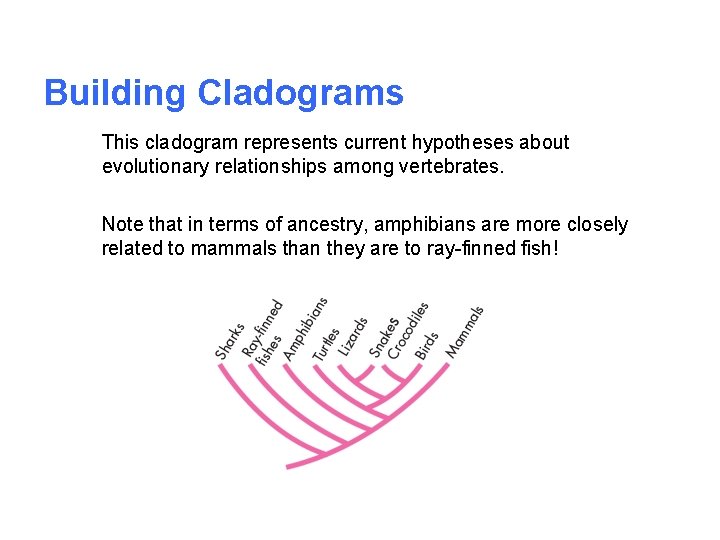 Building Cladograms

This cladogram represents current hypotheses about evolutionary relationships among vertebrates.

Note that in terms of ancestry, amphibians are more closely related to mammals than they are to ray-finned fish!

Sharks
Ray-finned fishes
Amphibians
Turtles
Lizards
Snakes
Crocodiles
Birds
Mammals